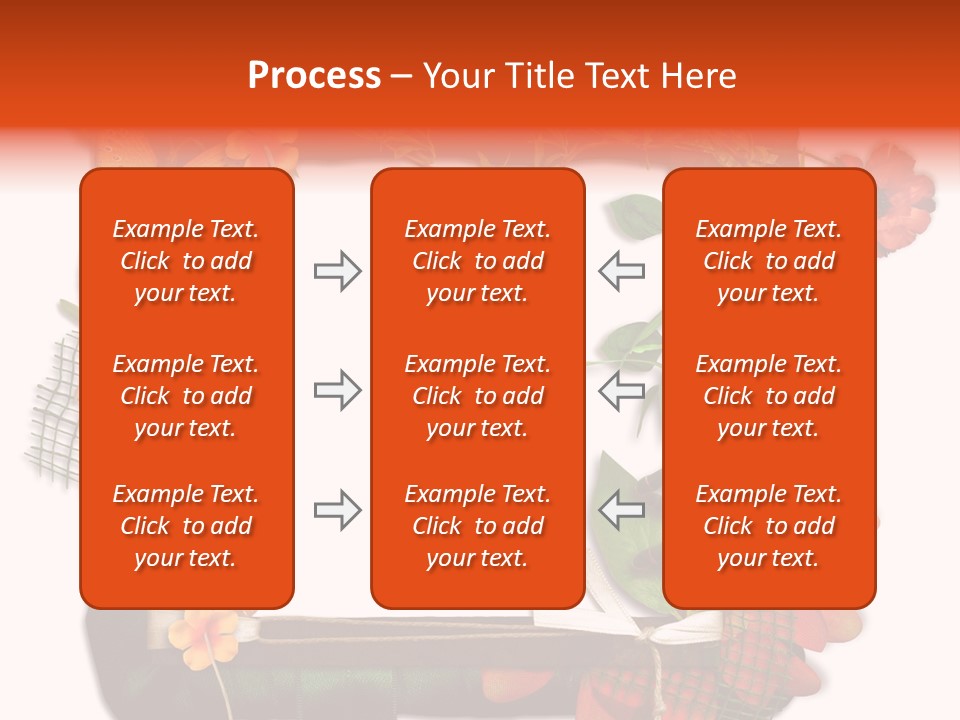 Process – Your Title Text Here

Example Text. Click to add your text.

Example Text. Click to add your text.

Example Text. Click to add your text.

Example Text. Click to add your text.

Example Text. Click to add your text.

Example Text. Click to add your text.

Example Text. Click to add your text.

Example Text. Click to add your text.

Example Text. Click to add your text.